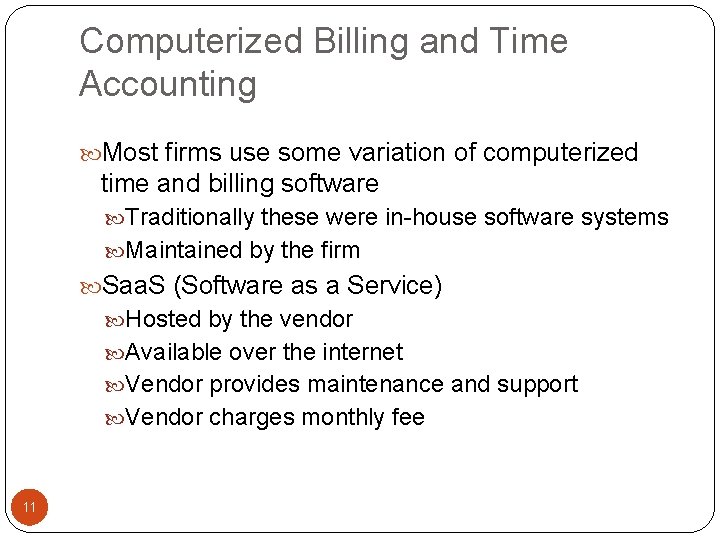 Computerized Billing and Time Accounting

Most firms use some variation of computerized time and billing software

Traditionally these were in-house software systems

Maintained by the firm

SaaS (Software as a Service)

Hosted by the vendor

Available over the internet

Vendor provides maintenance and support

Vendor charges monthly fee

11